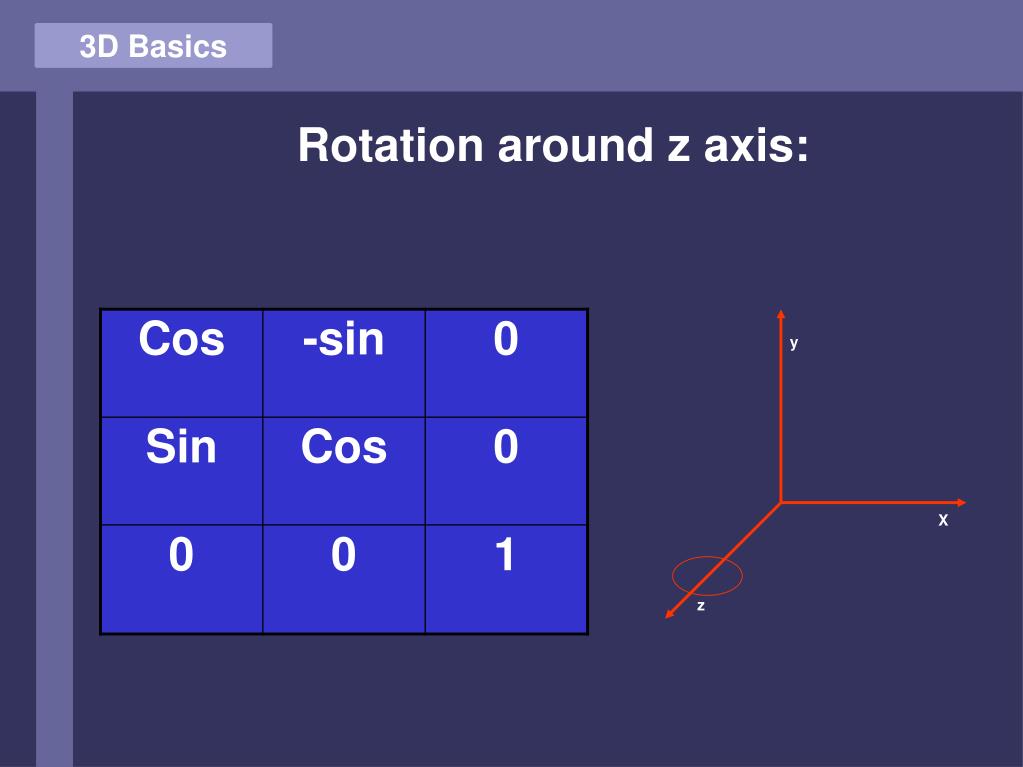 3D Basics

Rotation around z axis:

| Cos | -sin | 0 |
|---|---|---|
| Sin | Cos | 0 |
| 0 | 0 | 1 |

y

X

z